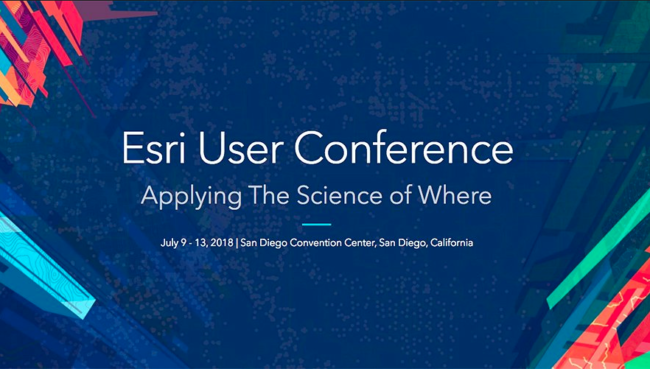 Esri User Conference

Applying The Science of Where

July 9 - 13, 2018 | San Diego Convention Center, San Diego, California